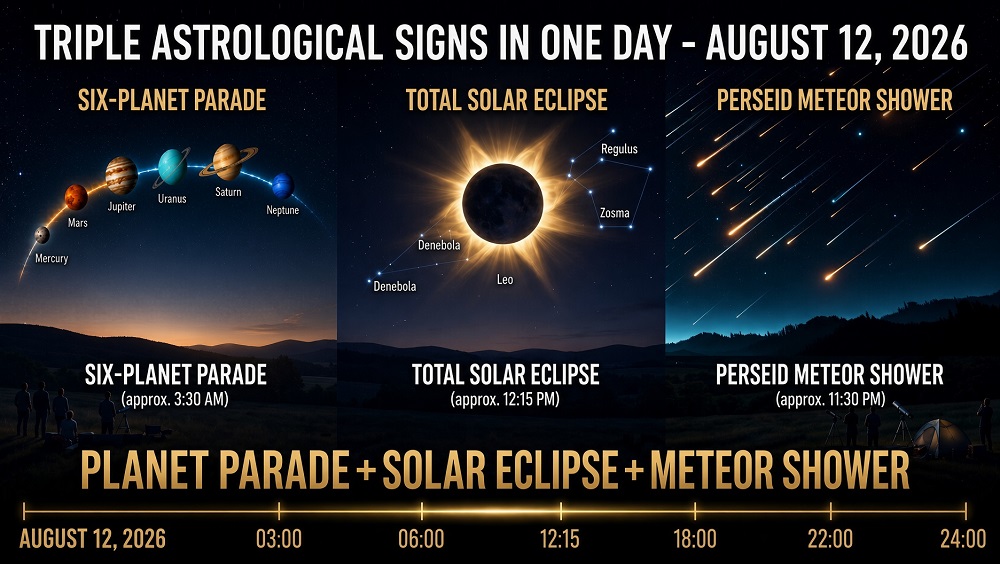 TRIPLE ASTROLOGICAL SIGNS IN ONE DAY - AUGUST 12, 2026

SIX-PLANET PARADE

Mercury
Mars
Jupiter
Uranus
Saturn
Neptune

SIX-PLANET PARADE
(approx. 3:30 AM)

TOTAL SOLAR ECLIPSE

Regulus
Zosma
Denebola
Denebola
Leo

TOTAL SOLAR ECLIPSE
(approx. 12:15 PM)

PERSEID METEOR SHOWER

PERSEID METEOR SHOWER
(approx. 11:30 PM)

PLANET PARADE + SOLAR ECLIPSE + METEOR SHOWER

AUGUST 12, 2026
03:00
06:00
12:15
18:00
22:00
24:00